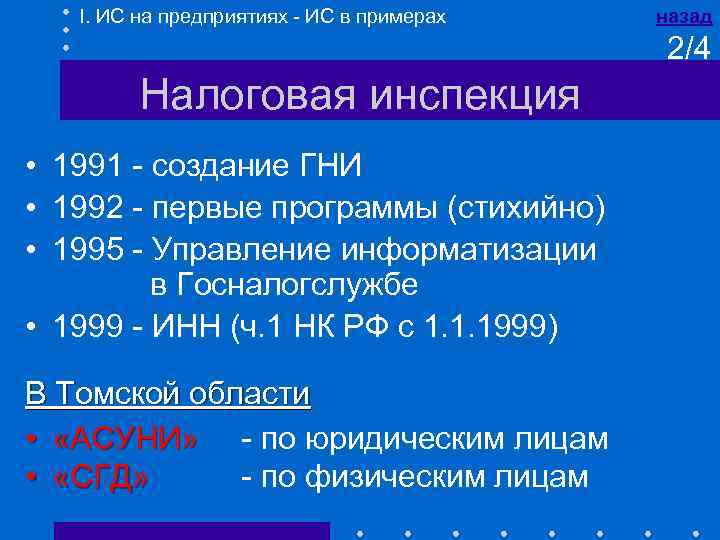 I. ИС на предприятиях - ИС в примерах

назад

2/4

Налоговая инспекция

• 1991 - создание ГНИ
• 1992 - первые программы (стихийно)
• 1995 - Управление информатизации в Госналогслужбе
• 1999 - ИНН (ч.1 НК РФ с 1.1.1999)

В Томской области

• «АСУНИ» - по юридическим лицам
• «СГД» - по физическим лицам